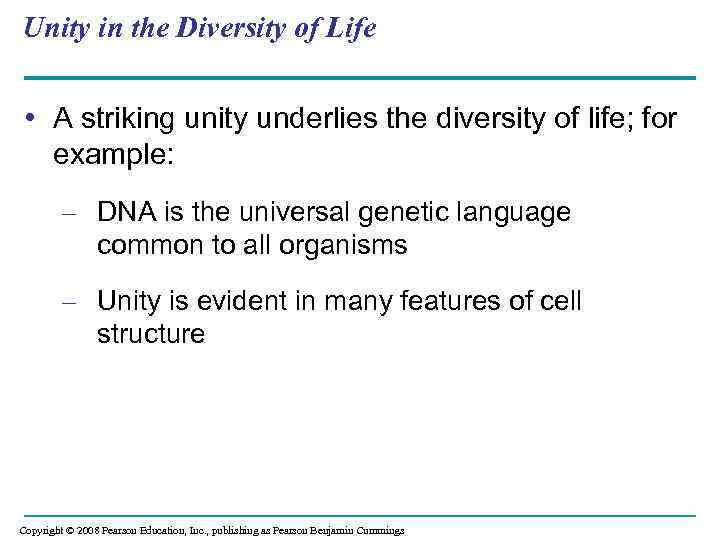 Unity in the Diversity of Life

• A striking unity underlies the diversity of life; for example:

– DNA is the universal genetic language common to all organisms

– Unity is evident in many features of cell structure

Copyright © 2008 Pearson Education, Inc., publishing as Pearson Benjamin Cummings